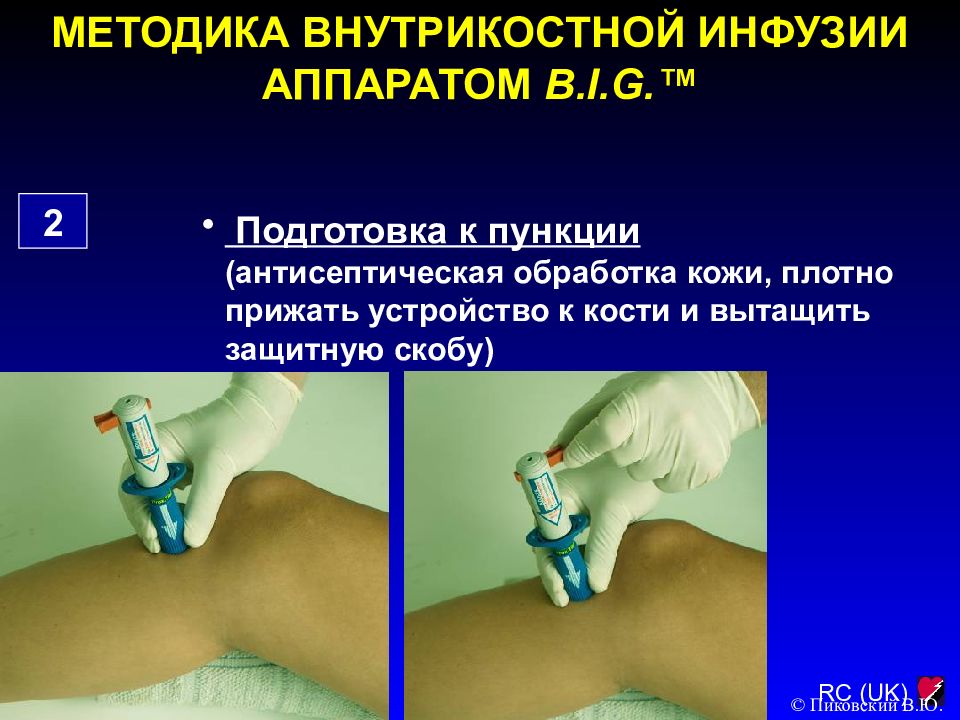 МЕТОДИКА ВНУТРИКОСТНОЙ ИНФУЗИИ АППАРАТОМ B.I.G.™

2

• Подготовка к пункции (антисептическая обработка кожи, плотно прижать устройство к кости и вытащить защитную скобу)

RC (UK)

© Пиковский В.Ю.